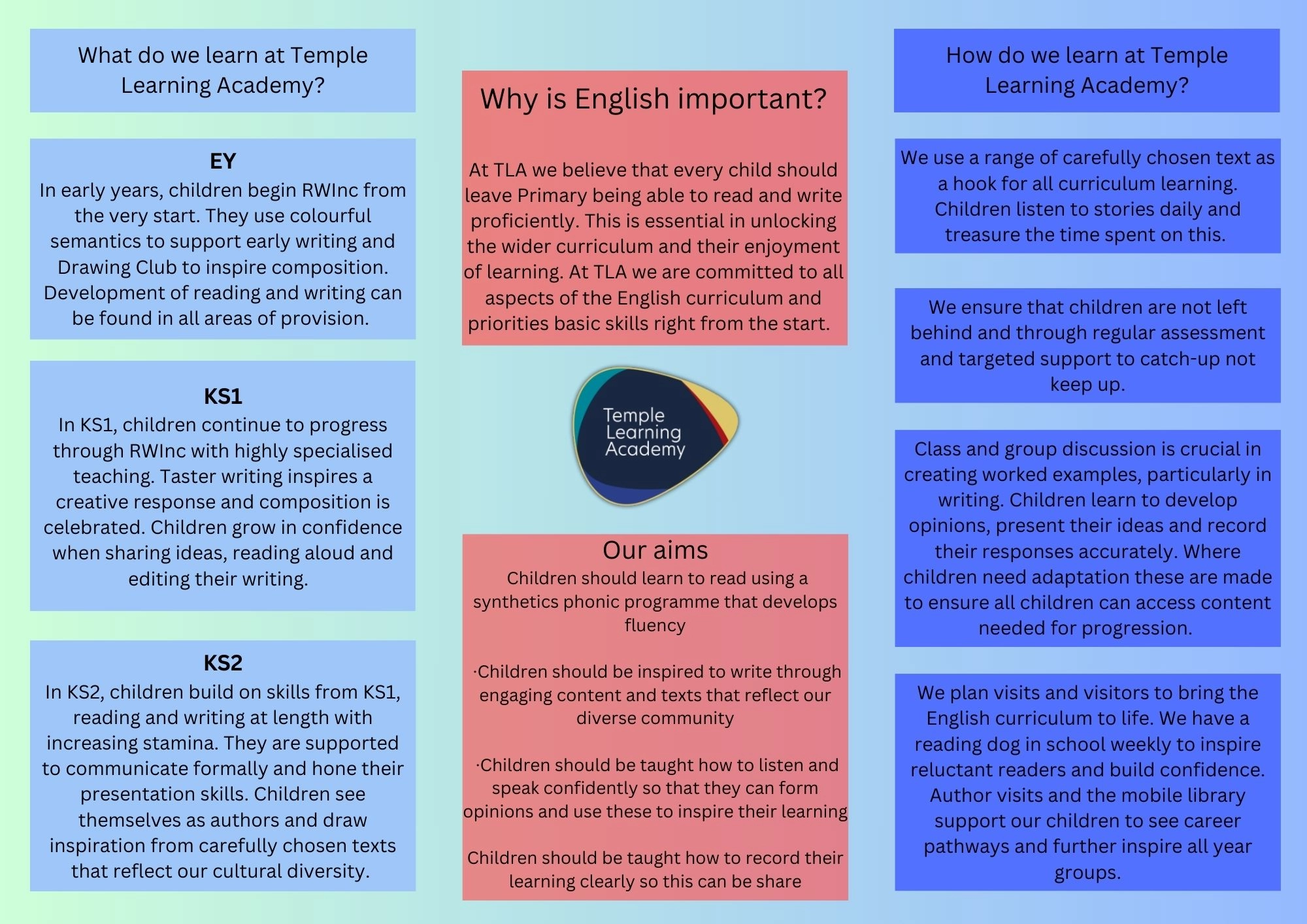 What do we learn at Temple Learning Academy?

EY
In early years, children begin RWInc from the very start. They use colourful semantics to support early writing and Drawing Club to inspire composition. Development of reading and writing can be found in all areas of provision.

KS1
In KS1, children continue to progress through RWInc with highly specialised teaching. Taster writing inspires a creative response and composition is celebrated. Children grow in confidence when sharing ideas, reading aloud and editing their writing.

KS2
In KS2, children build on skills from KS1, reading and writing at length with increasing stamina. They are supported to communicate formally and hone their presentation skills. Children see themselves as authors and draw inspiration from carefully chosen texts that reflect our cultural diversity.

Why is English important?

At TLA we believe that every child should leave Primary being able to read and write proficiently. This is essential in unlocking the wider curriculum and their enjoyment of learning. At TLA we are committed to all aspects of the English curriculum and priorities basic skills right from the start.

Temple Learning Academy

Our aims
Children should learn to read using a synthetics phonic programme that develops fluency

·Children should be inspired to write through engaging content and texts that reflect our diverse community

·Children should be taught how to listen and speak confidently so that they can form opinions and use these to inspire their learning

Children should be taught how to record their learning clearly so this can be share

How do we learn at Temple Learning Academy?

We use a range of carefully chosen text as a hook for all curriculum learning. Children listen to stories daily and treasure the time spent on this.

We ensure that children are not left behind and through regular assessment and targeted support to catch-up not keep up.

Class and group discussion is crucial in creating worked examples, particularly in writing. Children learn to develop opinions, present their ideas and record their responses accurately. Where children need adaptation these are made to ensure all children can access content needed for progression.

We plan visits and visitors to bring the English curriculum to life. We have a reading dog in school weekly to inspire reluctant readers and build confidence. Author visits and the mobile library support our children to see career pathways and further inspire all year groups.